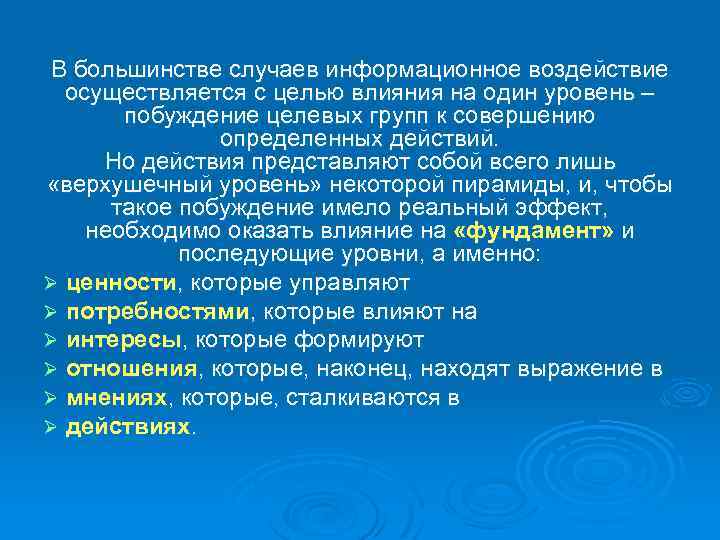 В большинстве случаев информационное воздействие осуществляется с целью влияния на один уровень – побуждение целевых групп к совершению определенных действий.
Но действия представляют собой всего лишь «верхушечный уровень» некоторой пирамиды, и, чтобы такое побуждение имело реальный эффект, необходимо оказать влияние на «фундамент» и последующие уровни, а именно:

➢ ценности, которые управляют
➢ потребностями, которые влияют на
➢ интересы, которые формируют
➢ отношения, которые, наконец, находят выражение в
➢ мнениях, которые, сталкиваются в
➢ действиях.